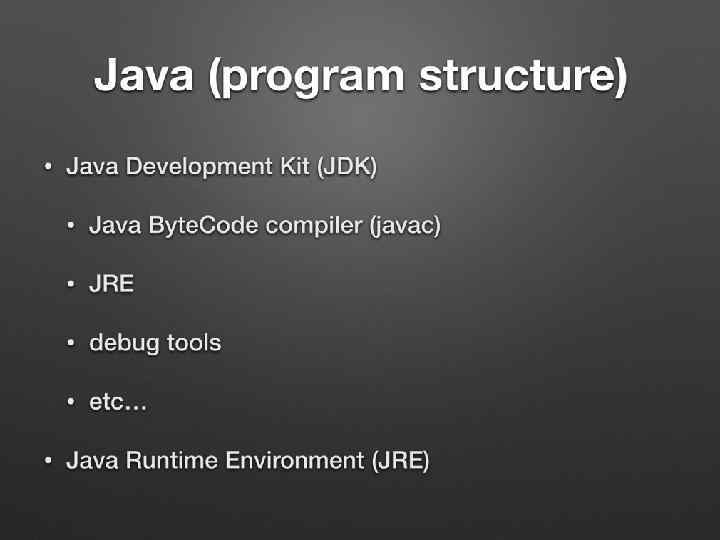 Java (program structure)

• Java Development Kit (JDK)

• Java ByteCode compiler (javac)

• JRE

• debug tools

• etc...

• Java Runtime Environment (JRE)